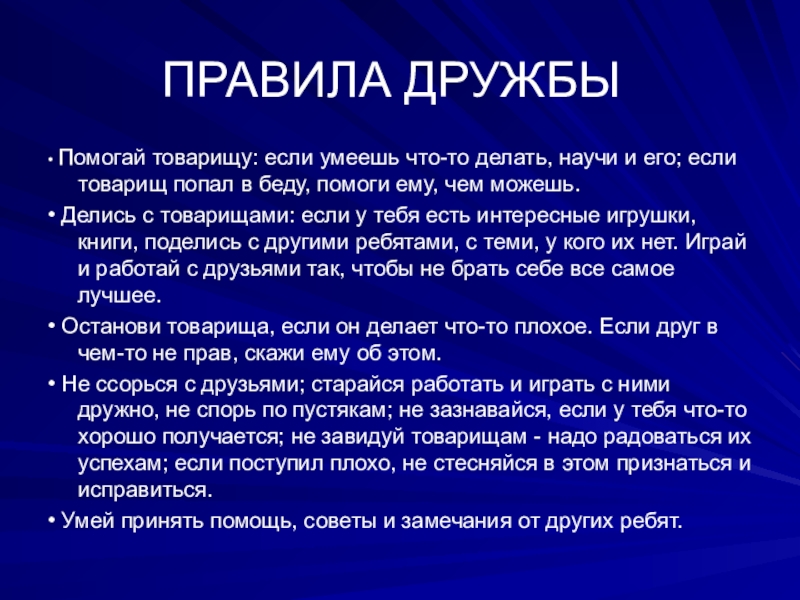 ПРАВИЛА ДРУЖБЫ

• Помогай товарищу: если умеешь что-то делать, научи и его; если товарищ попал в беду, помоги ему, чем можешь.

• Делись с товарищами: если у тебя есть интересные игрушки, книги, поделись с другими ребятами, с теми, у кого их нет. Играй и работай с друзьями так, чтобы не брать себе все самое лучшее.

• Останови товарища, если он делает что-то плохое. Если друг в чем-то не прав, скажи ему об этом.

• Не ссорься с друзьями; старайся работать и играть с ними дружно, не спорь по пустякам; не зазнавайся, если у тебя что-то хорошо получается; не завидуй товарищам - надо радоваться их успехам; если поступил плохо, не стесняйся в этом признаться и исправиться.

• Умей принять помощь, советы и замечания от других ребят.